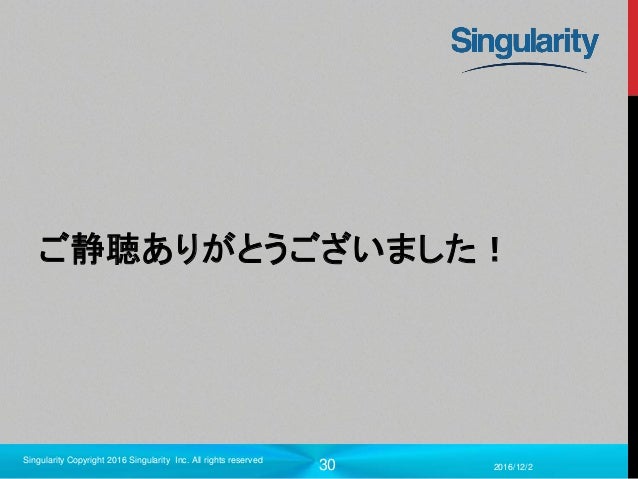 Singularity

ご静聴ありがとうございました！

Singularity Copyright 2016 Singularity Inc. All rights reserved

30

2016/12/2